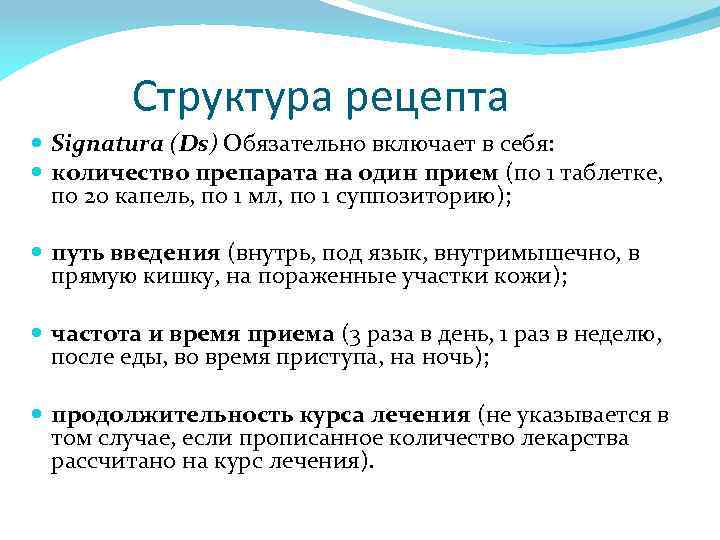 Структура рецепта

Signatura (Ds) Обязательно включает в себя:

количество препарата на один прием (по 1 таблетке, по 20 капель, по 1 мл, по 1 суппозиторию);

путь введения (внутрь, под язык, внутримышечно, в прямую кишку, на пораженные участки кожи);

частота и время приема (3 раза в день, 1 раз в неделю, после еды, во время приступа, на ночь);

продолжительность курса лечения (не указывается в том случае, если прописанное количество лекарства рассчитано на курс лечения).